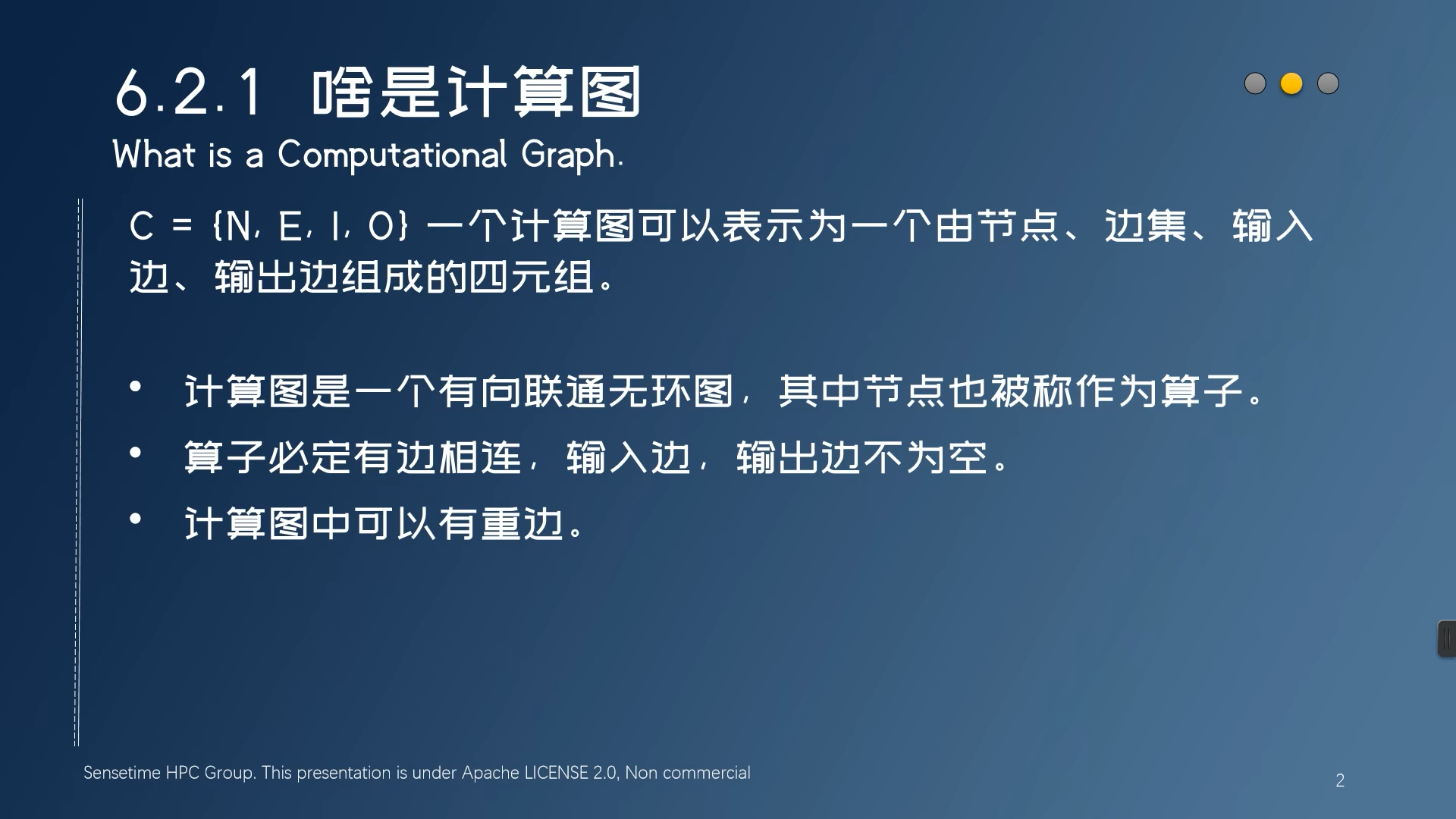 6.2.1 啥是计算图

What is a Computational Graph.

C = {N, E, I, O} 一个计算图可以表示为一个由节点、边集、输入边、输出边组成的四元组。

• 计算图是一个有向联通无环图，其中节点也被称作为算子。
• 算子必定有边相连，输入边，输出边不为空。
• 计算图中可以有重边。

Sensetime HPC Group. This presentation is under Apache LICENSE 2.0, Non commercial

2